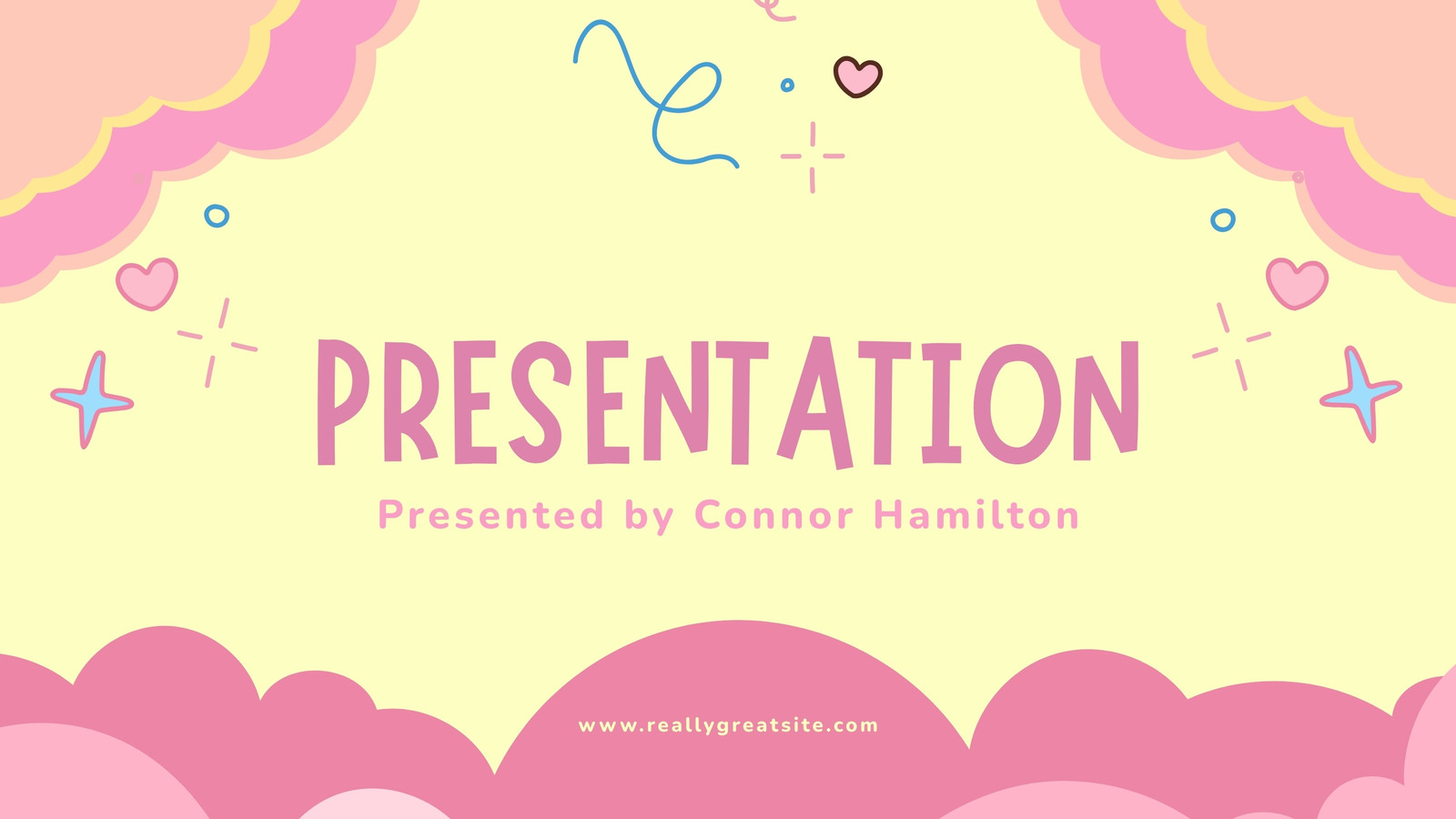 PRESENTATION

Presented by Connor Hamilton

www.reallygreatsite.com